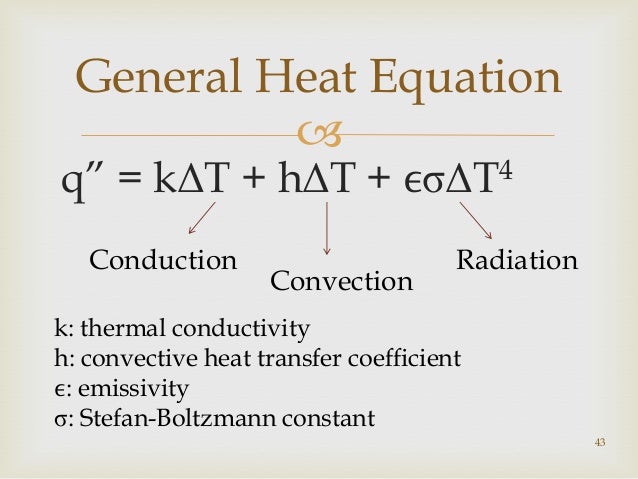 General Heat Equation

$q'' = k\Delta T + h\Delta T + \epsilon\sigma\Delta T^4$

Conduction

Convection

Radiation

k: thermal conductivity
h: convective heat transfer coefficient
$\epsilon$: emissivity
$\sigma$: Stefan-Boltzmann constant

43